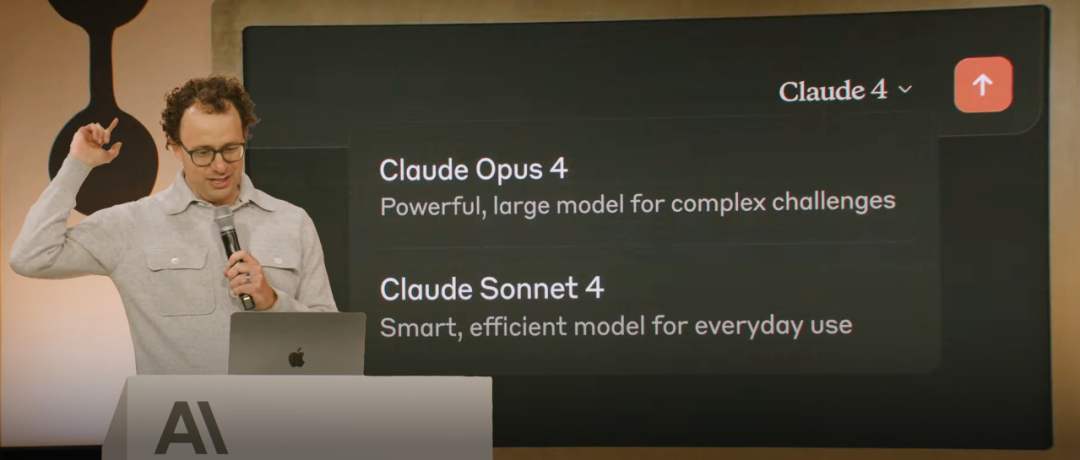 Claude 4

Claude Opus 4
Powerful, large model for complex challenges

Claude Sonnet 4
Smart, efficient model for everyday use

AI